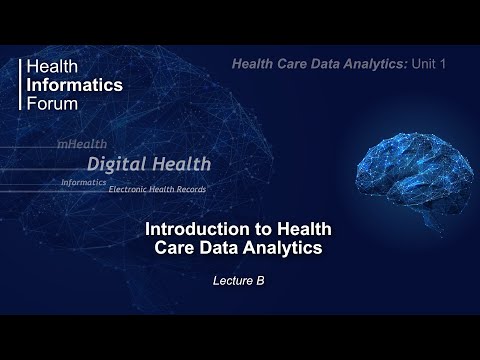 Health Informatics Forum

Health Care Data Analytics: Unit 1

mHealth

Digital Health

Informatics

Electronic Health Records

Introduction to Health Care Data Analytics

Lecture B